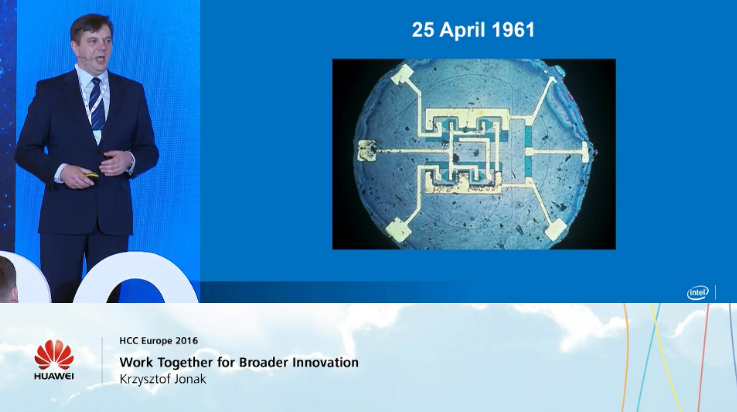 25 April 1961

intel

HUAWEI

HCC Europe 2016
Work Together for Broader Innovation
Krzysztof Jonak